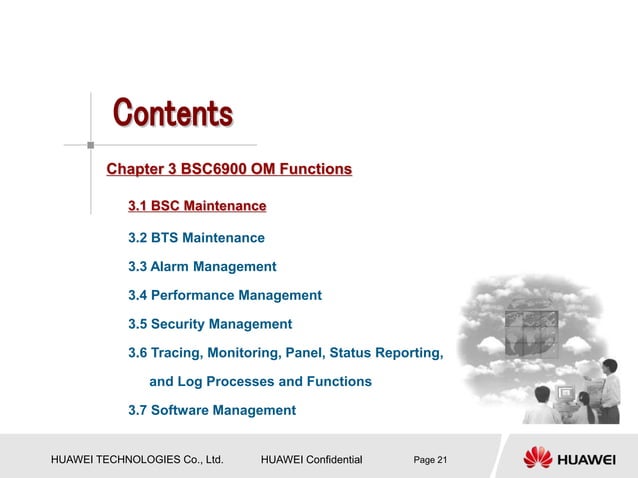 Contents

Chapter 3 BSC6900 OM Functions

3.1 BSC Maintenance

3.2 BTS Maintenance

3.3 Alarm Management

3.4 Performance Management

3.5 Security Management

3.6 Tracing, Monitoring, Panel, Status Reporting, and Log Processes and Functions

3.7 Software Management

HUAWEI TECHNOLOGIES Co., Ltd. HUAWEI Confidential Page 21

HUAWEI